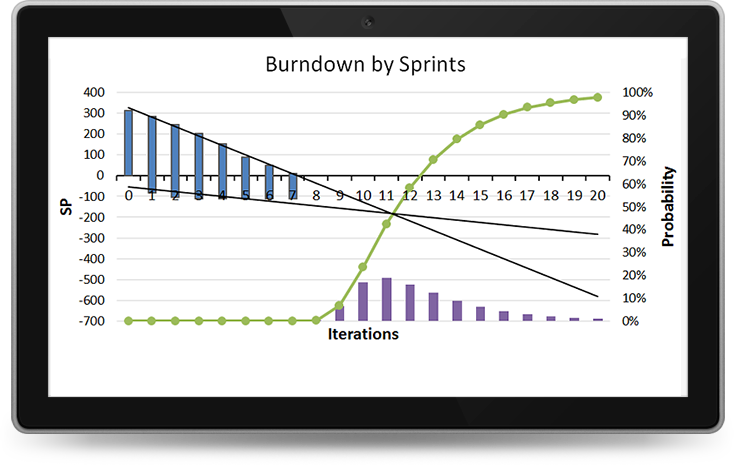 Burndown by Sprints

400
300
200
100
0
-100
-200
-300
-400
-500
-600
-700

SP

0 1 2 3 4 5 6 7 8 9 10 11 12 13 14 15 16 17 18 19 20

Iterations

100%
90%
80%
70%
60%
50%
40%
30%
20%
10%
0%

Probability